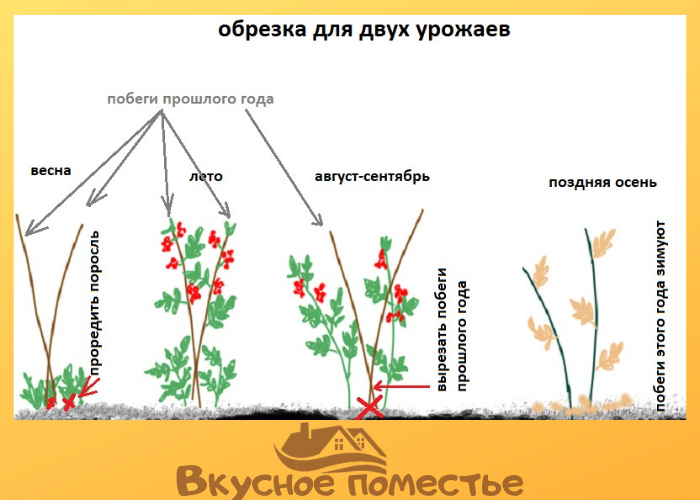 обрезка для двух урожаев

побеги прошлого года

весна

лето

август-сентябрь

поздняя осень

проредить поросль

вырезать побеги прошлого года

побеги этого года зимуют

Вкусное поместье